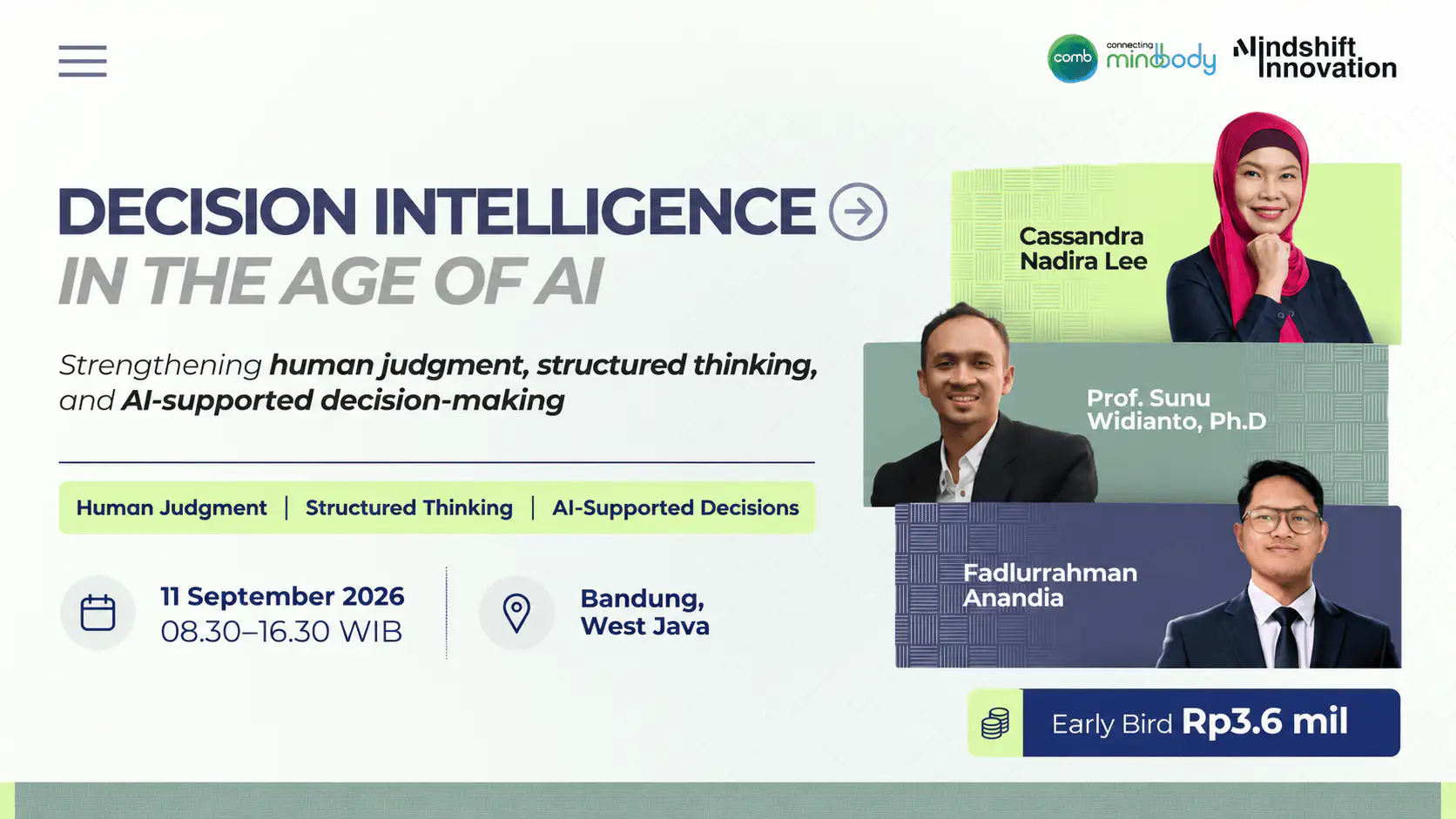 comb connecting mindbody Mindshift Innovation

DECISION INTELLIGENCE
IN THE AGE OF AI

Strengthening human judgment, structured thinking, and AI-supported decision-making

Human Judgment | Structured Thinking | AI-Supported Decisions

11 September 2026
08.30–16.30 WIB

Bandung, West Java

Cassandra Nadira Lee

Prof. Sunu Widianto, Ph.D

Fadlurrahman Anandia

Early Bird Rp3.6 mil